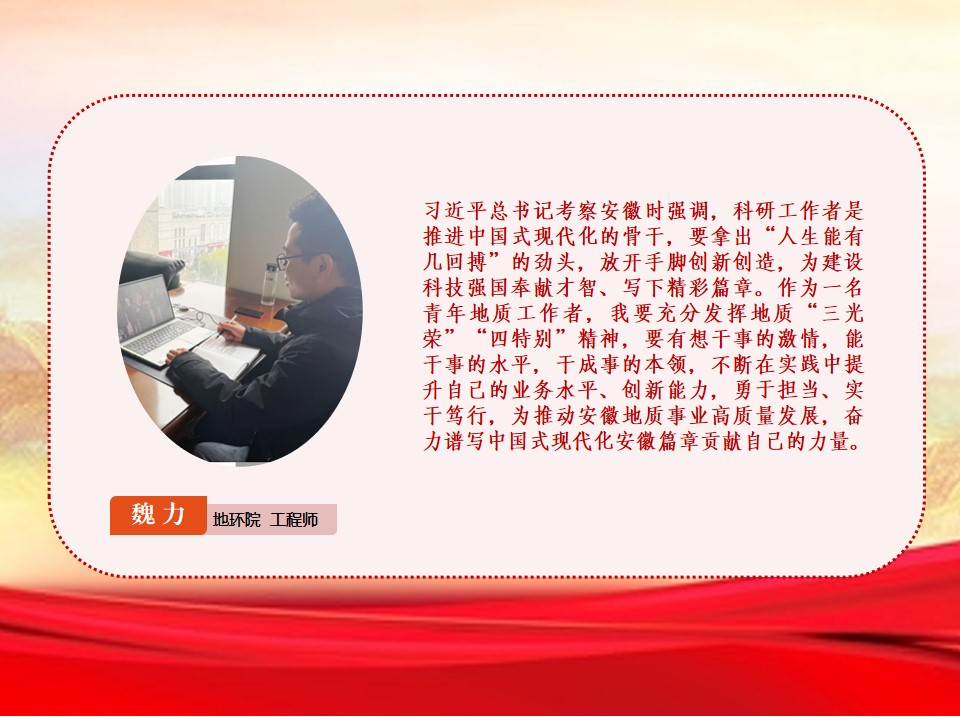 习近平总书记考察安徽时强调，科研工作者是推进中国式现代化的骨干，要拿出“人生能有几回搏”的劲头，放开手脚创新创造，为建设科技强国奉献才智、写下精彩篇章。作为一名青年地质工作者，我要充分发挥地质“三光荣”“四特别”精神，要有想干事的激情，能干事的水平，干成事的本领，不断在实践中提升自己的业务水平、创新能力，勇于担当、实干笃行，为推动安徽地质事业高质量发展，奋力谱写中国式现代化安徽篇章贡献自己的力量。

魏力 地环院 工程师